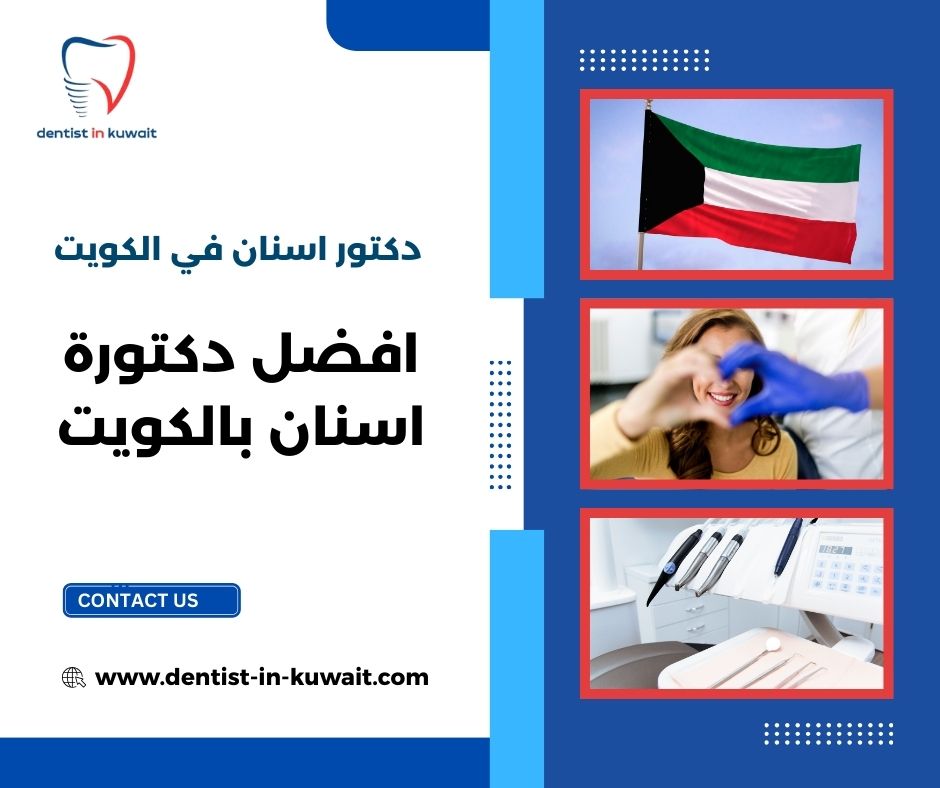 dentist in kuwait

دكتور اسنان في الكويت

افضل دكتورة اسنان بالكويت

CONTACT US

www.dentist-in-kuwait.com